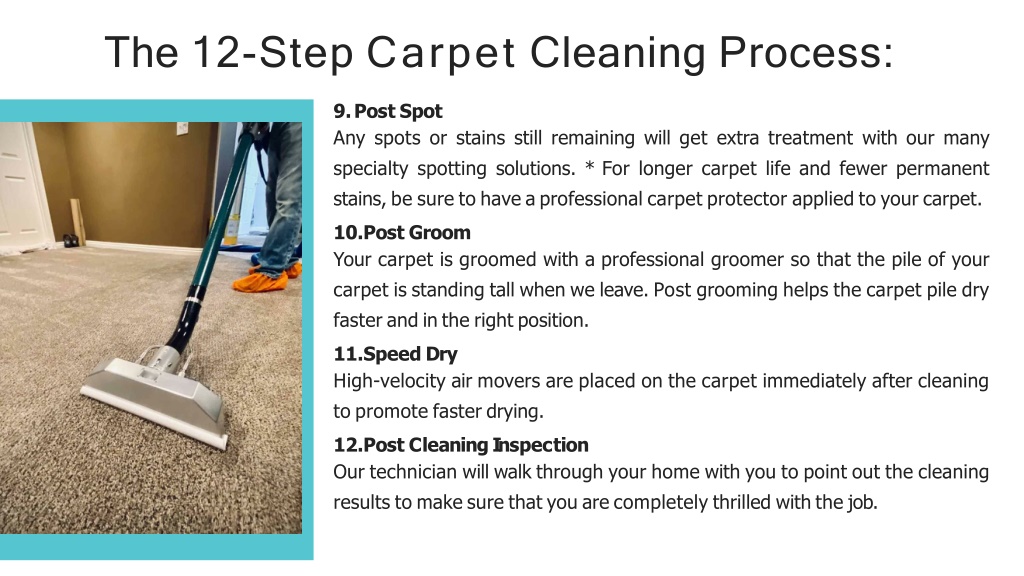 The 12-Step Carpet Cleaning Process:

9. Post Spot
Any spots or stains still remaining will get extra treatment with our many specialty spotting solutions. * For longer carpet life and fewer permanent stains, be sure to have a professional carpet protector applied to your carpet.

10.Post Groom
Your carpet is groomed with a professional groomer so that the pile of your carpet is standing tall when we leave. Post grooming helps the carpet pile dry faster and in the right position.

11.Speed Dry
High-velocity air movers are placed on the carpet immediately after cleaning to promote faster drying.

12.Post Cleaning Inspection
Our technician will walk through your home with you to point out the cleaning results to make sure that you are completely thrilled with the job.